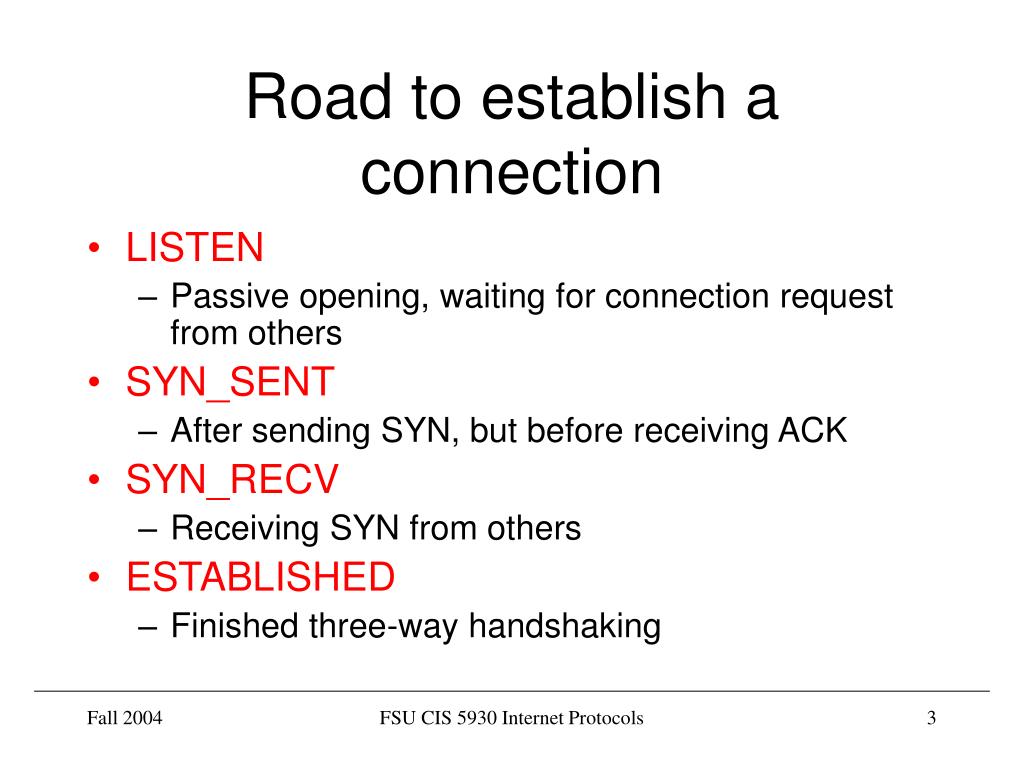 Road to establish a connection

• LISTEN
– Passive opening, waiting for connection request from others
• SYN_SENT
– After sending SYN, but before receiving ACK
• SYN_RECV
– Receiving SYN from others
• ESTABLISHED
– Finished three-way handshaking

Fall 2004
FSU CIS 5930 Internet Protocols
3